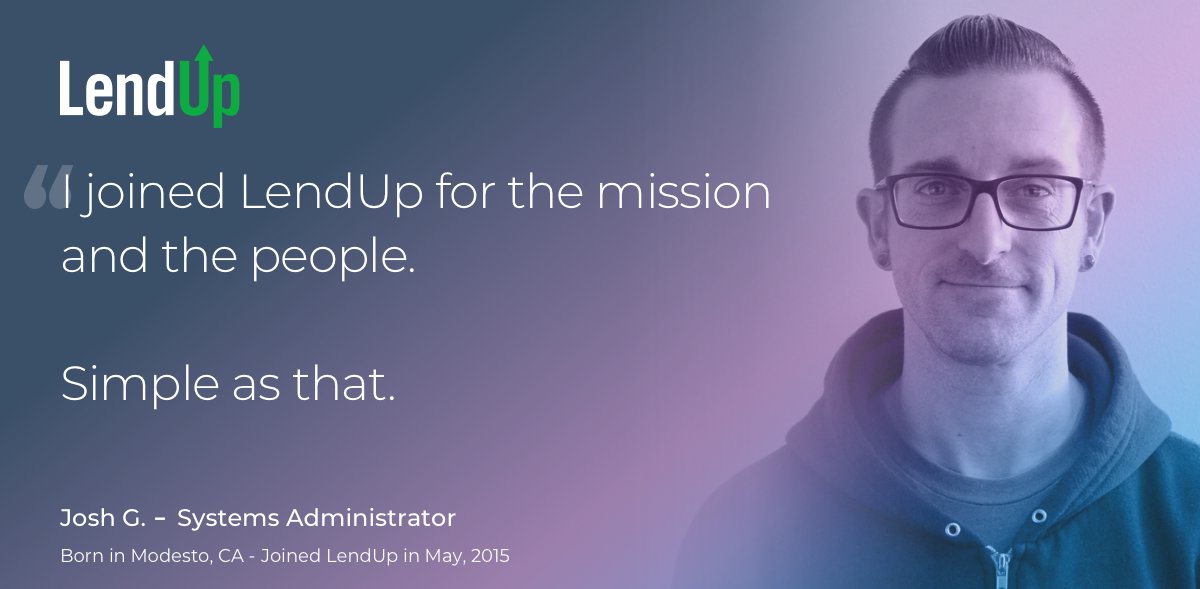 LendUp

“I joined LendUp for the mission and the people.

Simple as that.

Josh G. – Systems Administrator

Born in Modesto, CA - Joined LendUp in May, 2015